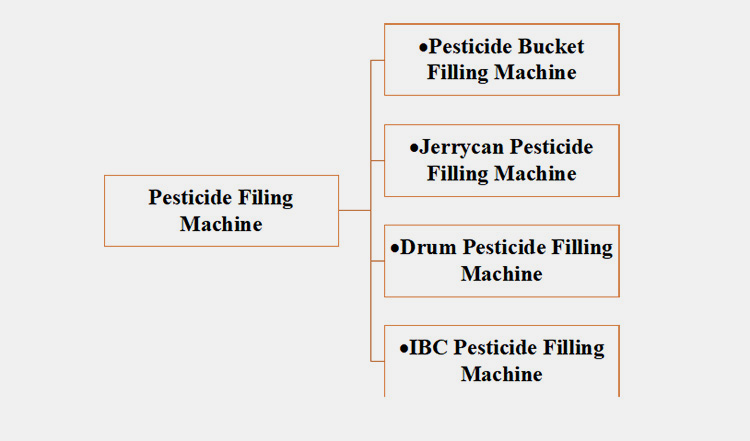 Pesticide Filing Machine

•Pesticide Bucket Filling Machine

•Jerrycan Pesticide Filling Machine

•Drum Pesticide Filling Machine

•IBC Pesticide Filling Machine